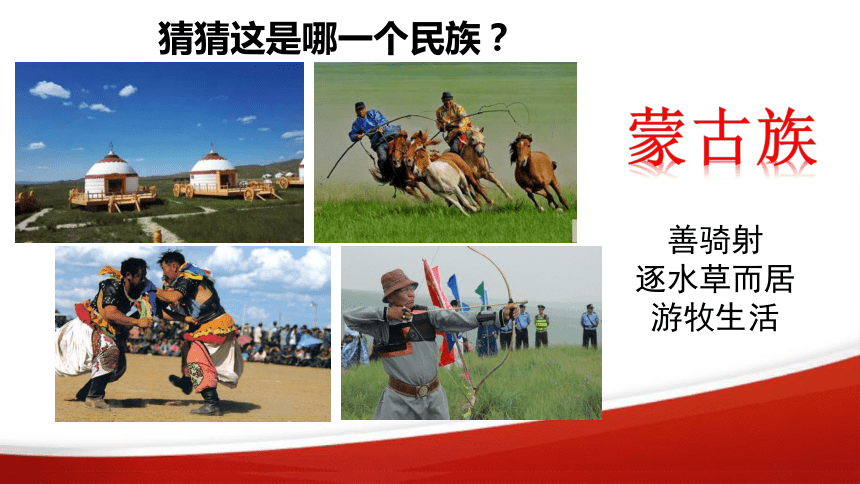 猜猜这是哪一个民族？

蒙古族

善骑射
逐水草而居
游牧生活